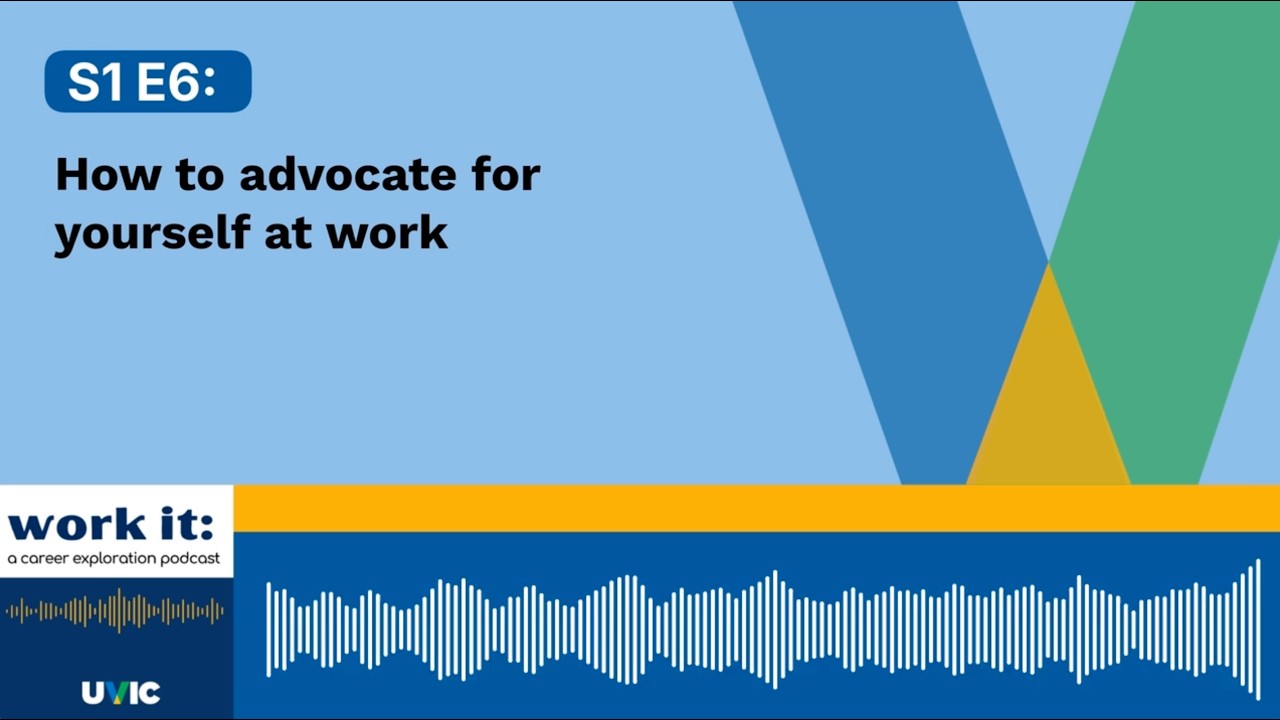 S1 E6:

How to advocate for yourself at work

work it:
a career exploration podcast

UVIC